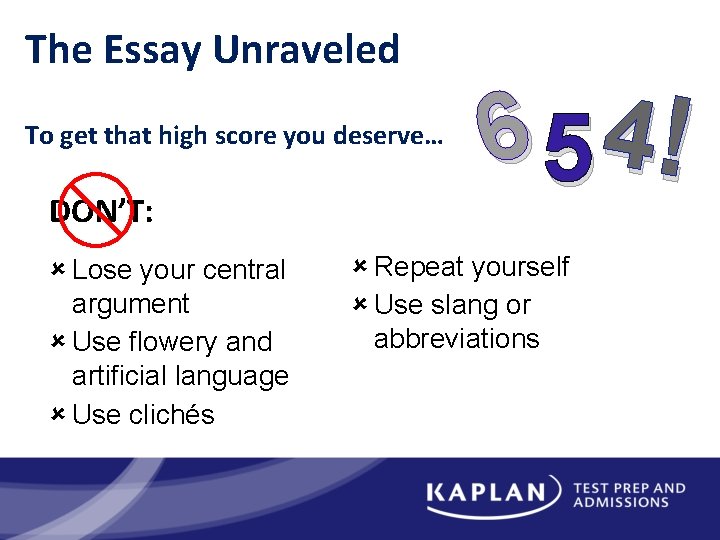 The Essay Unraveled

To get that high score you deserve…

6 5 4!

DON'T:

× Lose your central argument
× Use flowery and artificial language
× Use clichés

× Repeat yourself
× Use slang or abbreviations

KAPLAN TEST PREP AND ADMISSIONS